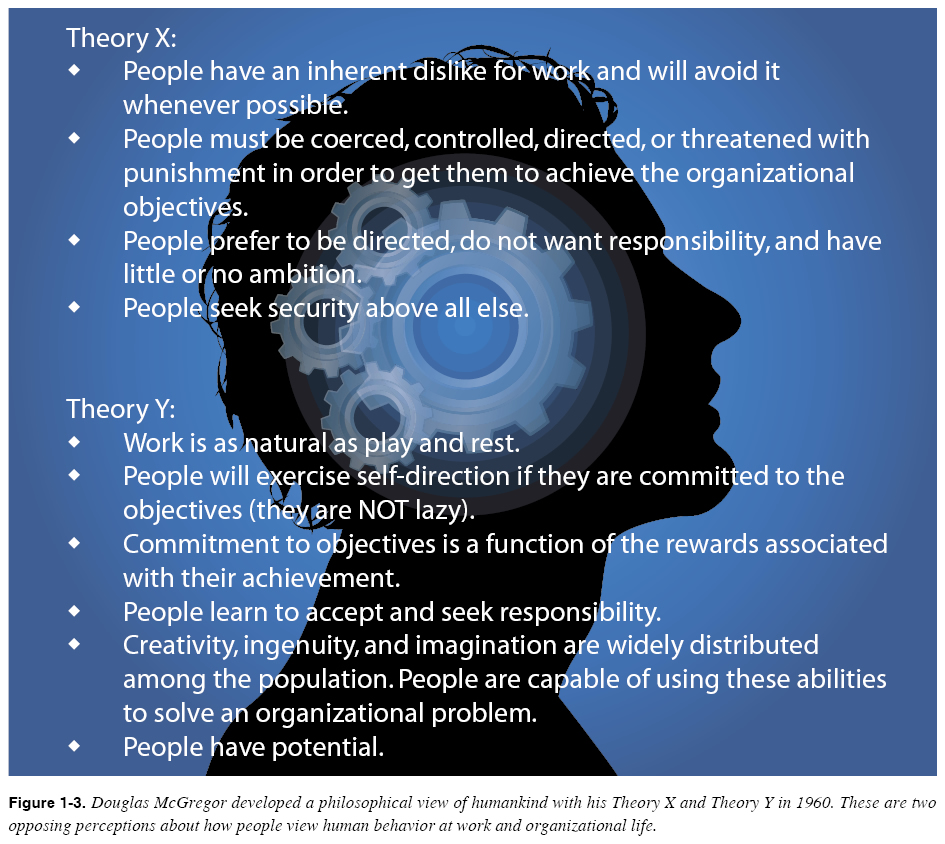 Theory X:
◆ People have an inherent dislike for work and will avoid it whenever possible.
◆ People must be coerced, controlled, directed, or threatened with punishment in order to get them to achieve the organizational objectives.
◆ People prefer to be directed, do not want responsibility, and have little or no ambition.
◆ People seek security above all else.

Theory Y:
◆ Work is as natural as play and rest.
◆ People will exercise self-direction if they are committed to the objectives (they are NOT lazy).
◆ Commitment to objectives is a function of the rewards associated with their achievement.
◆ People learn to accept and seek responsibility.
◆ Creativity, ingenuity, and imagination are widely distributed among the population. People are capable of using these abilities to solve an organizational problem.
◆ People have potential.

Figure 1-3. Douglas McGregor developed a philosophical view of humankind with his Theory X and Theory Y in 1960. These are two opposing perceptions about how people view human behavior at work and organizational life.